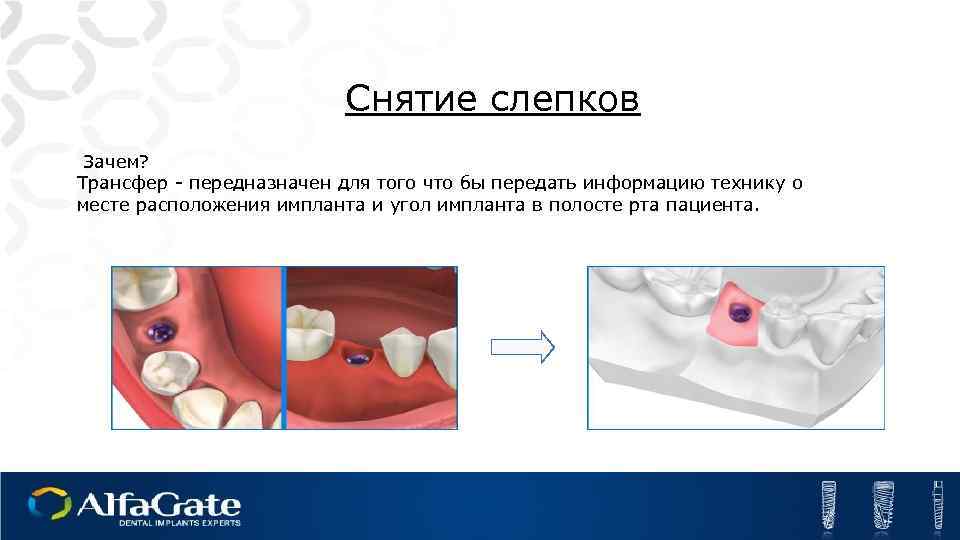 Снятие слепков

Зачем?
Трансфер - передназначен для того что бы передать информацию технику о месте расположения импланта и угол импланта в полосте рта пациента.

AlfaGate
DENTAL IMPLANTS EXPERTS